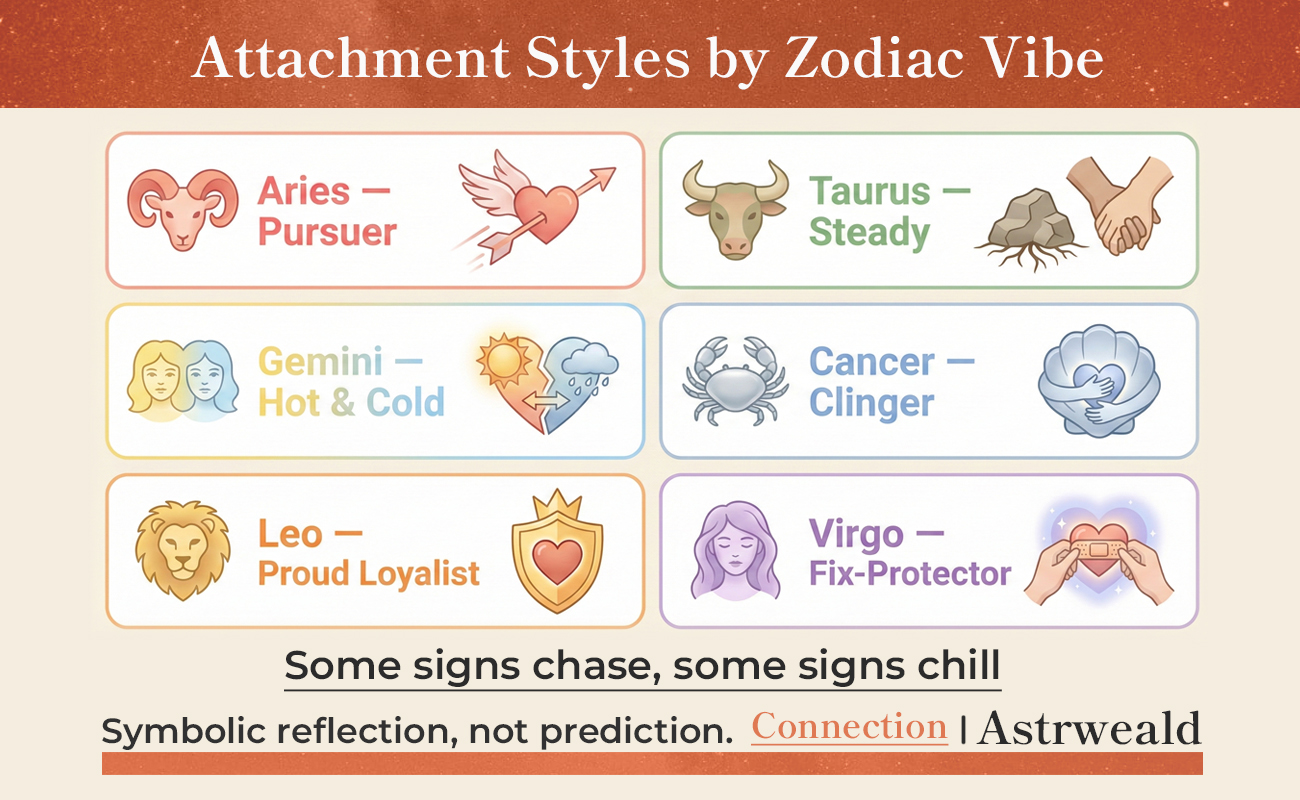 Attachment Styles by Zodiac Vibe

Aries — Pursuer

Taurus — Steady

Gemini — Hot & Cold

Cancer — Clinger

Leo — Proud Loyalist

Virgo — Fix-Protector

Some signs chase, some signs chill

Symbolic reflection, not prediction. Connection | Astrweald